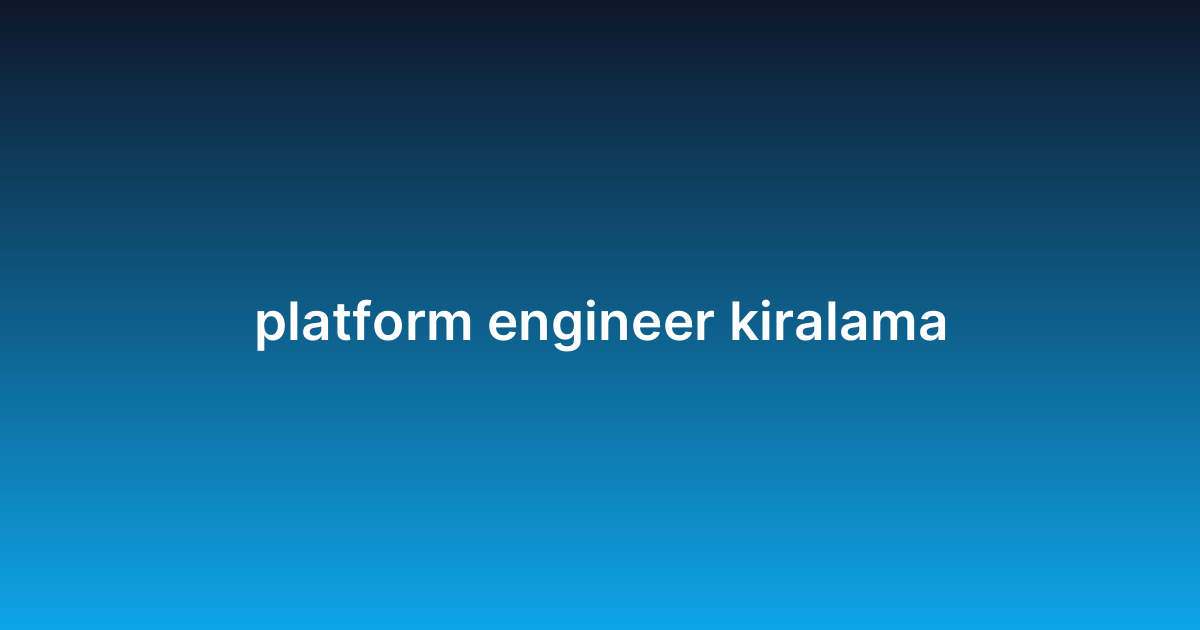 platform engineer kiralama